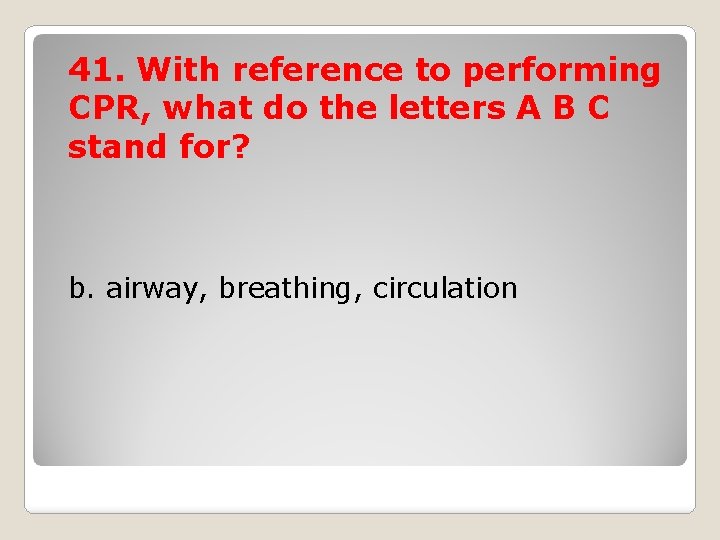 41. With reference to performing CPR, what do the letters A B C stand for?

b. airway, breathing, circulation